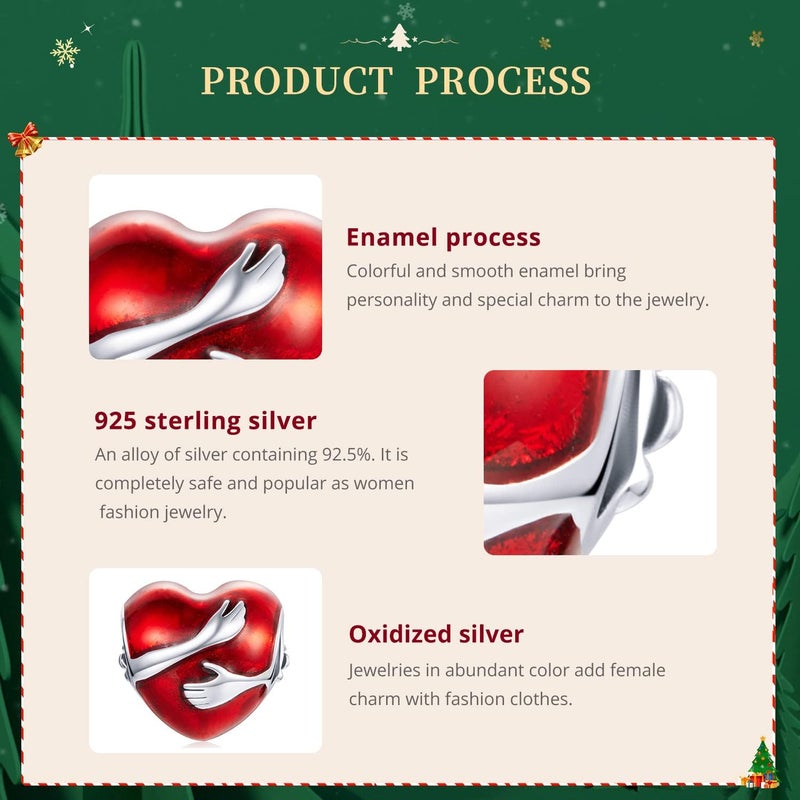 PRODUCT PROCESS

Enamel process
Colorful and smooth enamel bring personality and special charm to the jewelry.

925 sterling silver
An alloy of silver containing 92.5%. It is completely safe and popular as women fashion jewelry.

Oxidized silver
Jewelries in abundant color add female charm with fashion clothes.